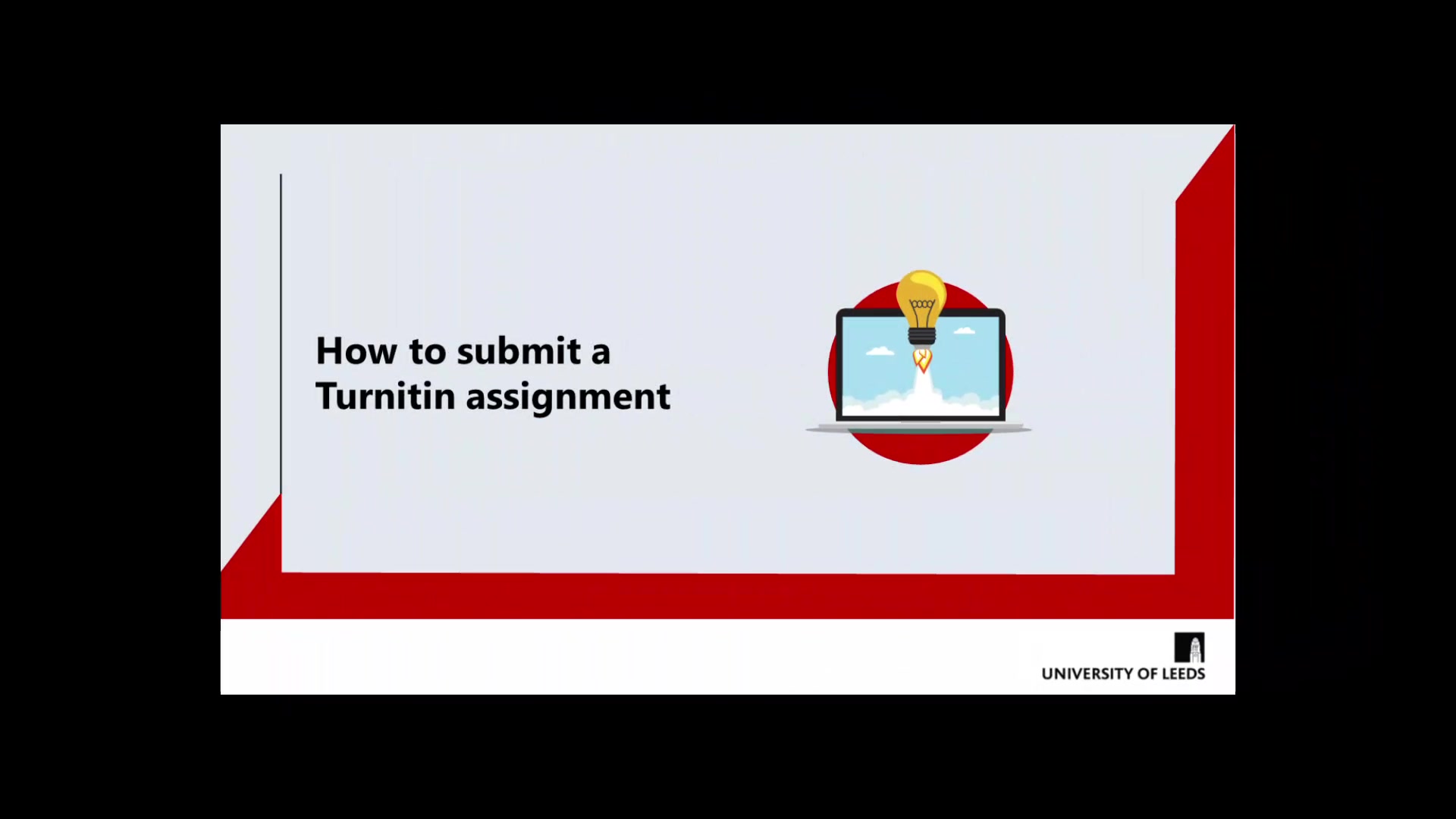 How to submit a Turnitin assignment

UNIVERSITY OF LEEDS